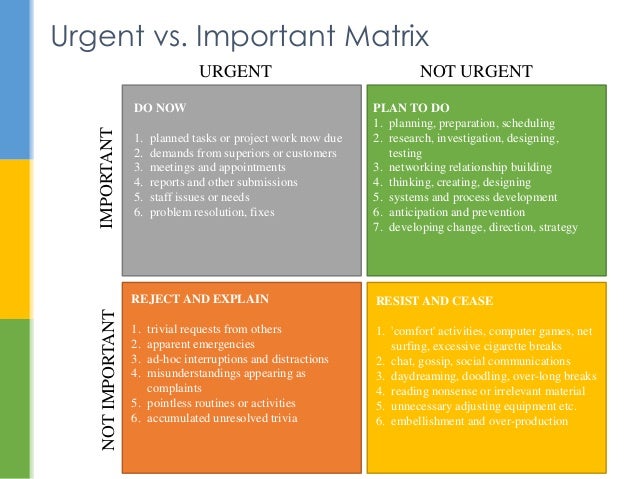 Urgent vs. Important Matrix

URGENT

NOT URGENT

IMPORTANT

DO NOW

1. planned tasks or project work now due
2. demands from superiors or customers
3. meetings and appointments
4. reports and other submissions
5. staff issues or needs
6. problem resolution, fixes

PLAN TO DO
1. planning, preparation, scheduling
2. research, investigation, designing, testing
3. networking relationship building
4. thinking, creating, designing
5. systems and process development
6. anticipation and prevention
7. developing change, direction, strategy

NOT IMPORTANT

REJECT AND EXPLAIN

1. trivial requests from others
2. apparent emergencies
3. ad-hoc interruptions and distractions
4. misunderstandings appearing as complaints
5. pointless routines or activities
6. accumulated unresolved trivia

RESIST AND CEASE

1. 'comfort' activities, computer games, net surfing, excessive cigarette breaks
2. chat, gossip, social communications
3. daydreaming, doodling, over-long breaks
4. reading nonsense or irrelevant material
5. unnecessary adjusting equipment etc.
6. embellishment and over-production